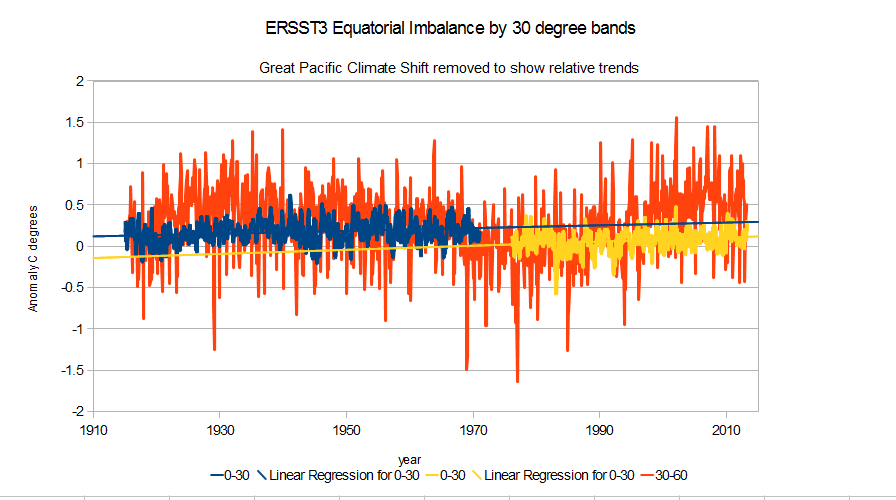 ERSST3 Equatorial Imbalance by 30 degree bands

Great Pacific Climate Shift removed to show relative trends

Anomaly C degrees

2
1.5
1
0.5
0
-0.5
-1
-1.5
-2

1910
1930
1950
1970
1990
2010

year

0-30
Linear Regression for 0-30
0-30
Linear Regression for 0-30
30-60